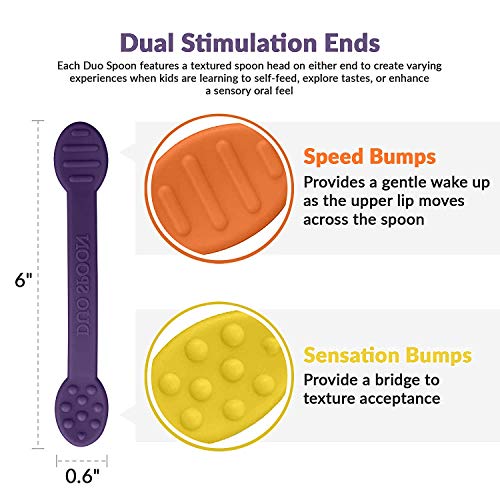 Dual Stimulation Ends

Each Duo Spoon features a textured spoon head on either end to create varying experiences when kids are learning to self-feed, explore tastes, or enhance a sensory oral feel

6"

DUO SPOON

0.6"

Speed Bumps
Provides a gentle wake up as the upper lip moves across the spoon

Sensation Bumps
Provide a bridge to texture acceptance